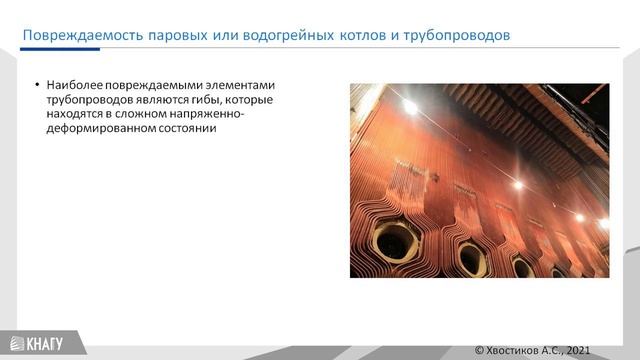 Повреждаемость паровых или водогрейных котлов и трубопроводов

• Наиболее повреждаемыми элементами трубопроводов являются гибы, которые находятся в сложном напряженно-деформированном состоянии

КНАГУ

© Хвостиков А.С., 2021